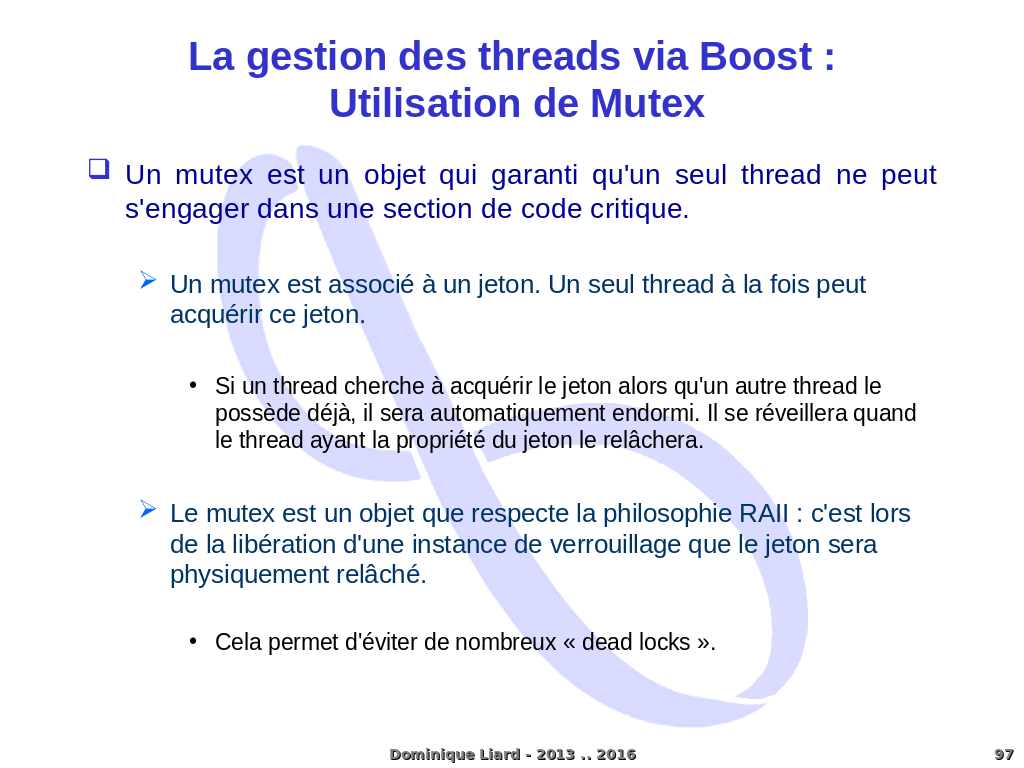 La gestion des threads via Boost : Utilisation de Mutex

❑ Un mutex est un objet qui garanti qu'un seul thread ne peut s'engager dans une section de code critique.

➢ Un mutex est associé à un jeton. Un seul thread à la fois peut acquérir ce jeton.

• Si un thread cherche à acquérir le jeton alors qu'un autre thread le possède déjà, il sera automatiquement endormi. Il se réveillera quand le thread ayant la propriété du jeton le relâchera.

➢ Le mutex est un objet que respecte la philosophie RAII : c'est lors de la libération d'une instance de verrouillage que le jeton sera physiquement relâché.

• Cela permet d'éviter de nombreux « dead locks ».

Dominique Liard - 2013 .. 2016

97